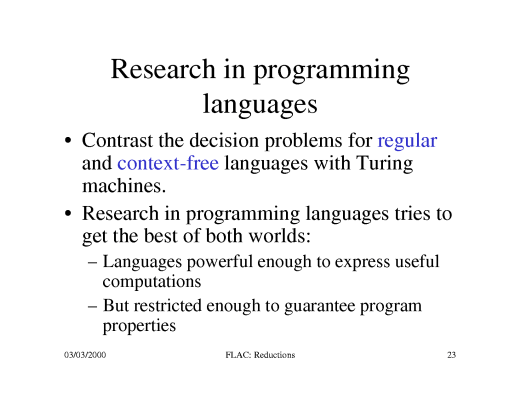 Research in programming languages

• Contrast the decision problems for regular and context-free languages with Turing machines.

• Research in programming languages tries to get the best of both worlds:
– Languages powerful enough to express useful computations
– But restricted enough to guarantee program properties

03/03/2000 FLAC: Reductions 23